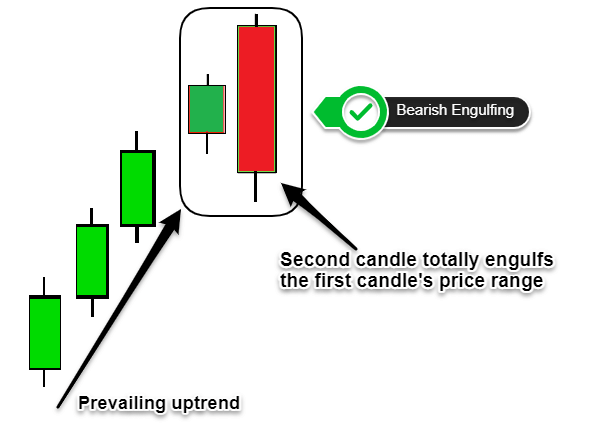 Bearish Engulfing

Second candle totally engulfs the first candle's price range

Prevailing uptrend